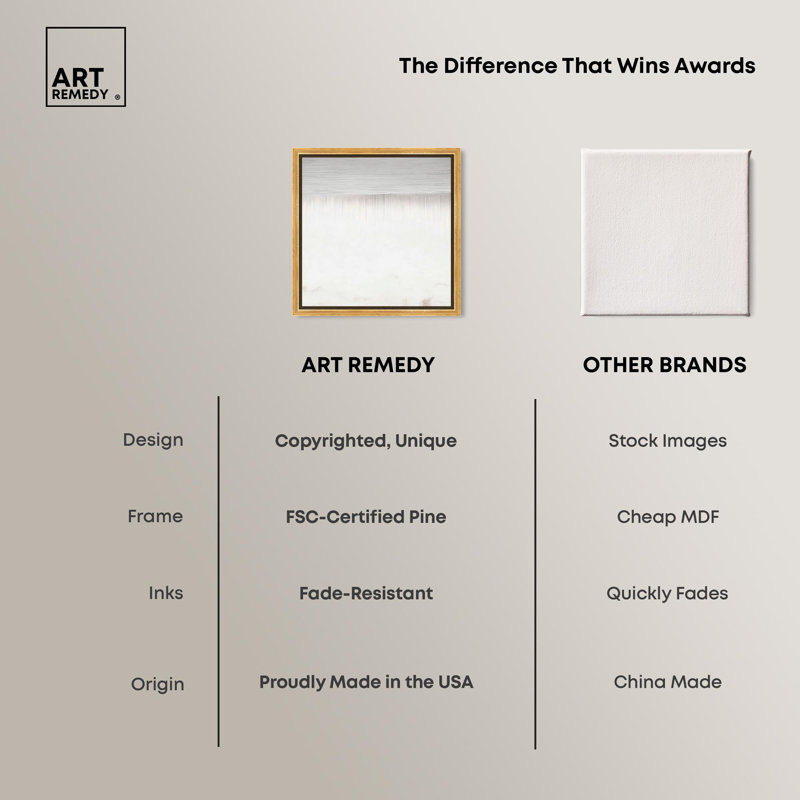 ART REMEDY ®

The Difference That Wins Awards

| | ART REMEDY | OTHER BRANDS |
|---|---|---|
| Design | Copyrighted, Unique | Stock Images |
| Frame | FSC-Certified Pine | Cheap MDF |
| Inks | Fade-Resistant | Quickly Fades |
| Origin | Proudly Made in the USA | China Made |